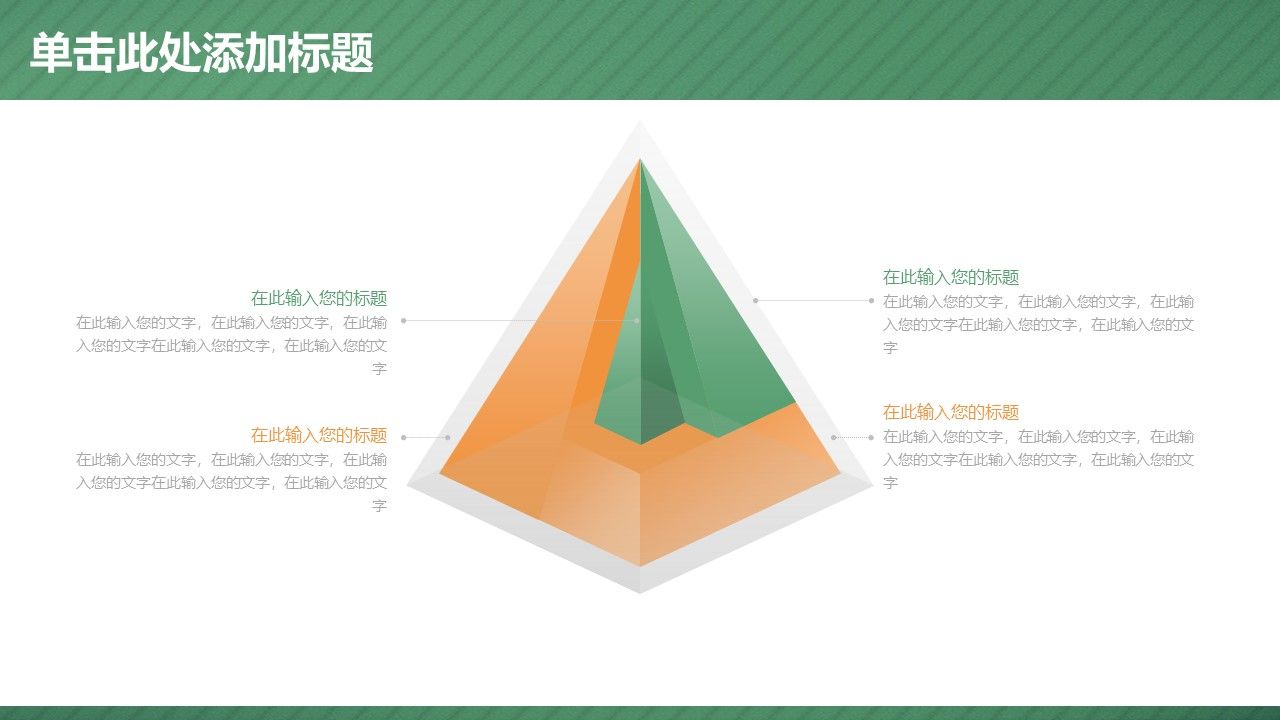 单击此处添加标题

在此输入您的标题
在此输入您的文字，在此输入您的文字，在此输入您的文字在此输入您的文字，在此输入您的文字

在此输入您的标题
在此输入您的文字，在此输入您的文字，在此输入您的文字在此输入您的文字，在此输入您的文字

在此输入您的标题
在此输入您的文字，在此输入您的文字，在此输入您的文字在此输入您的文字，在此输入您的文字

在此输入您的标题
在此输入您的文字，在此输入您的文字，在此输入您的文字在此输入您的文字，在此输入您的文字